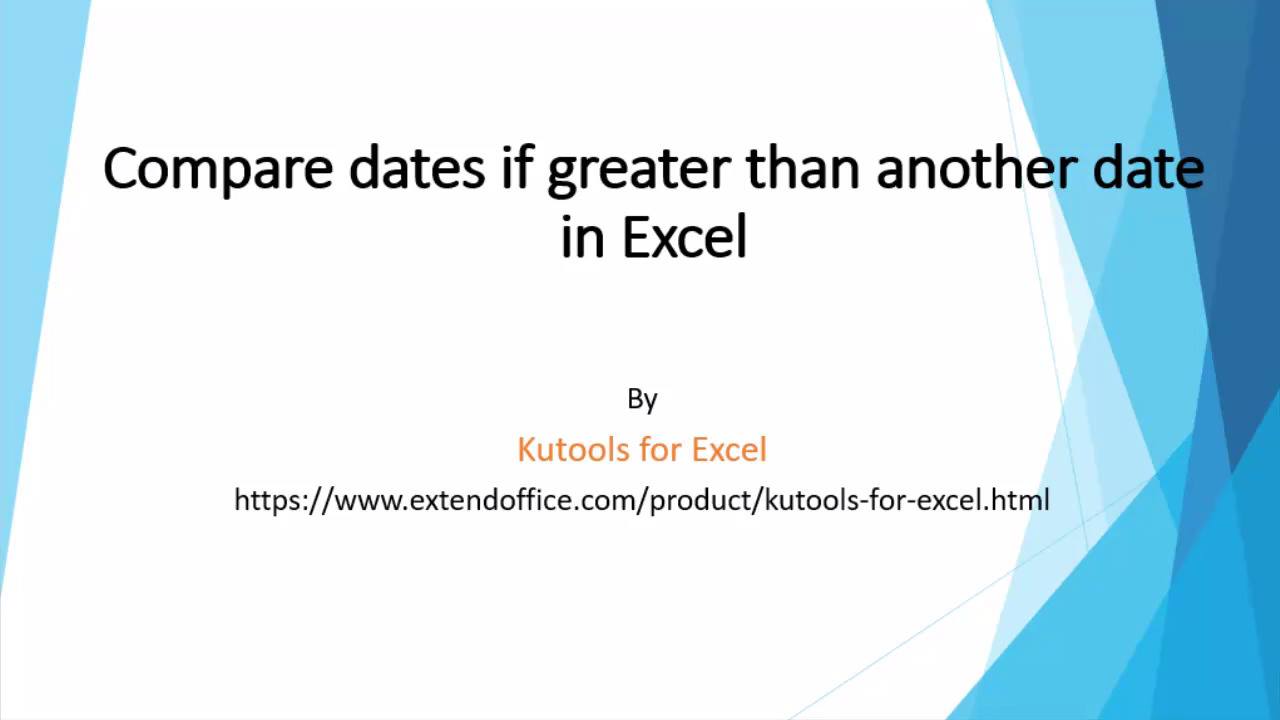 Compare dates if greater than another date in Excel

By

Kutools for Excel

https://www.extendoffice.com/product/kutools-for-excel.html